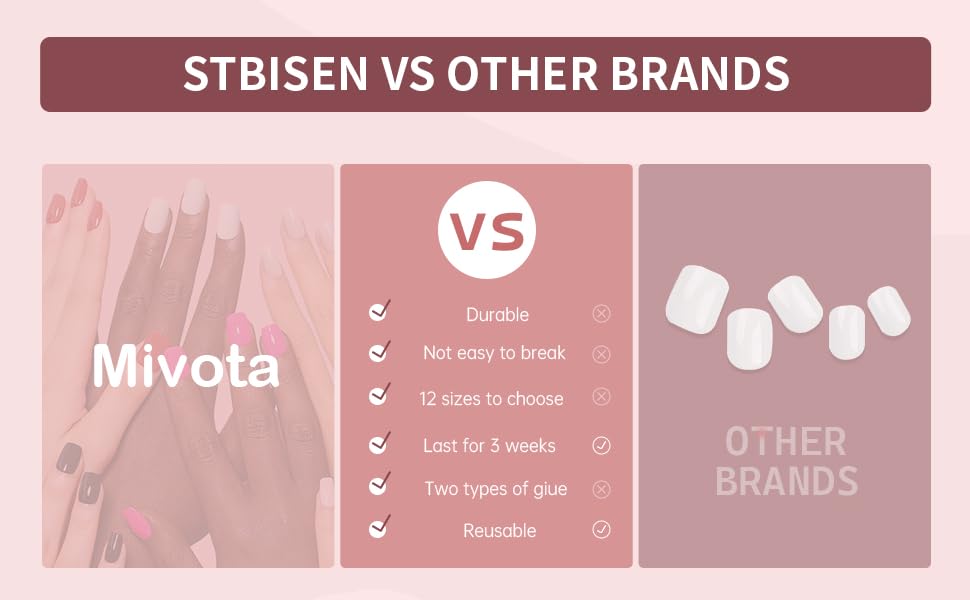 STBISEN VS OTHER BRANDS

Mivota

VS

Durable

Not easy to break

12 sizes to choose

Last for 3 weeks

Two types of giue

Reusable

OTHER BRANDS